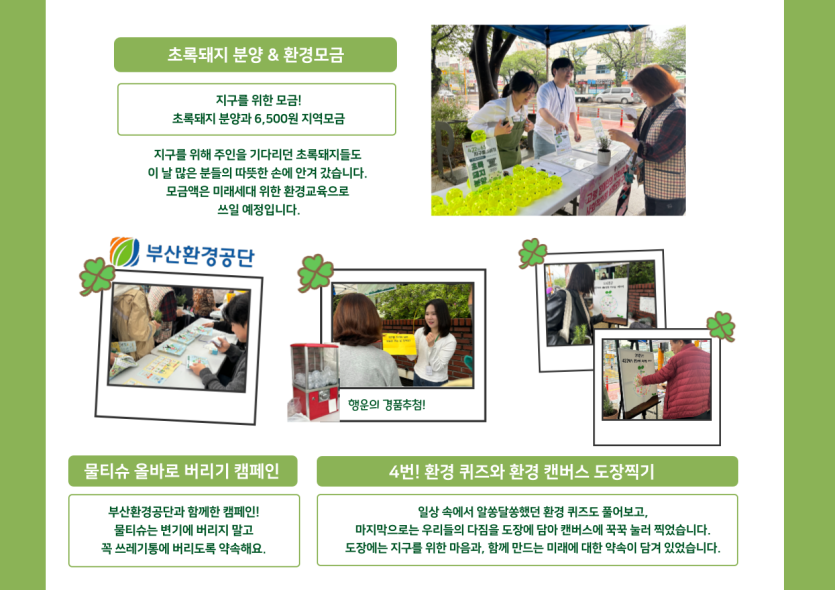 초록돼지 분양 & 환경모금

지구를 위한 모금!
초록돼지 분양과 6,500원 지역모금

지구를 위해 주인을 기다리던 초록돼지들도
이 날 많은 분들의 따뜻한 손에 안겨 갔습니다.
모금액은 미래세대 위한 환경교육으로
쓰일 예정입니다.

부산환경공단

행운의 경품추첨!

물티슈 올바로 버리기 캠페인

부산환경공단과 함께한 캠페인!
물티슈는 변기에 버리지 말고
꼭 쓰레기통에 버리도록 약속해요.

4번! 환경 퀴즈와 환경 캔버스 도장찍기

일상 속에서 알쏭달쏭했던 환경 퀴즈도 풀어보고,
마지막으로는 우리들의 다짐을 도장에 담아 캔버스에 꾹꾹 눌러 찍었습니다.
도장에는 지구를 위한 마음과, 함께 만드는 미래에 대한 약속이 담겨 있었습니다.